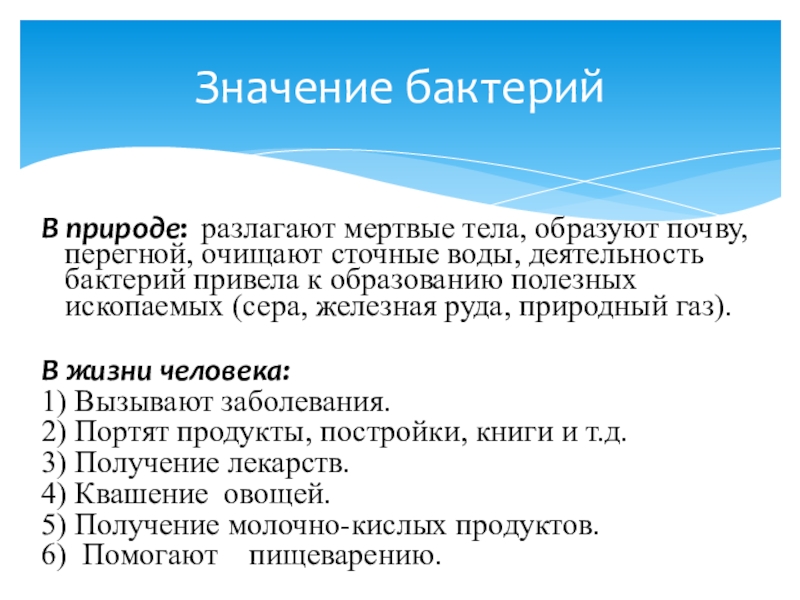 Значение бактерий

В природе: разлагают мертвые тела, образуют почву, перегной, очищают сточные воды, деятельность бактерий привела к образованию полезных ископаемых (сера, железная руда, природный газ).

В жизни человека:
1) Вызывают заболевания.
2) Портят продукты, постройки, книги и т.д.
3) Получение лекарств.
4) Квашение овощей.
5) Получение молочно-кислых продуктов.
6) Помогают пищеварению.